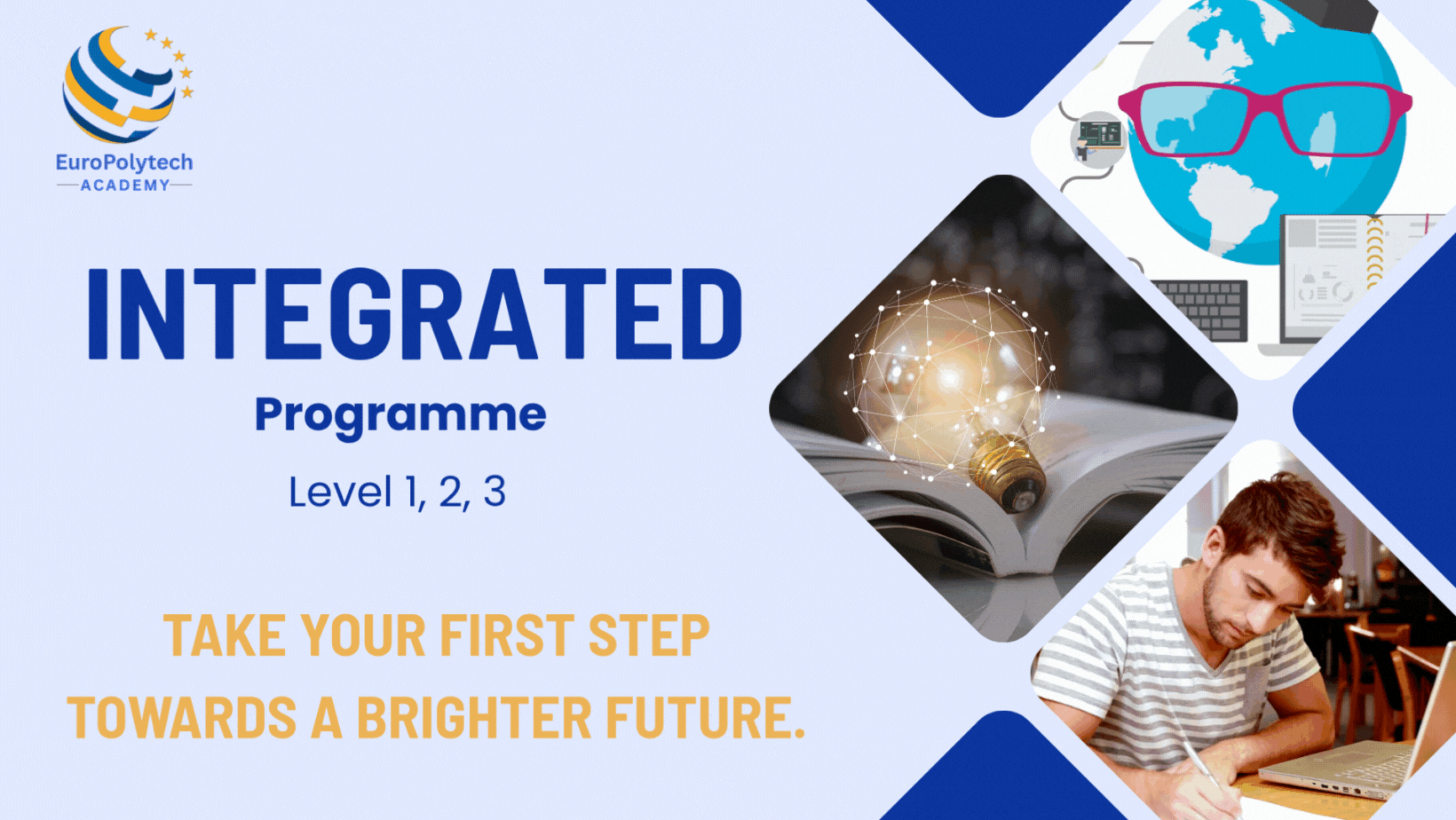 EuroPolytech
ACADEMY

INTEGRATED
Programme
Level 1, 2, 3

TAKE YOUR FIRST STEP TOWARDS A BRIGHTER FUTURE.